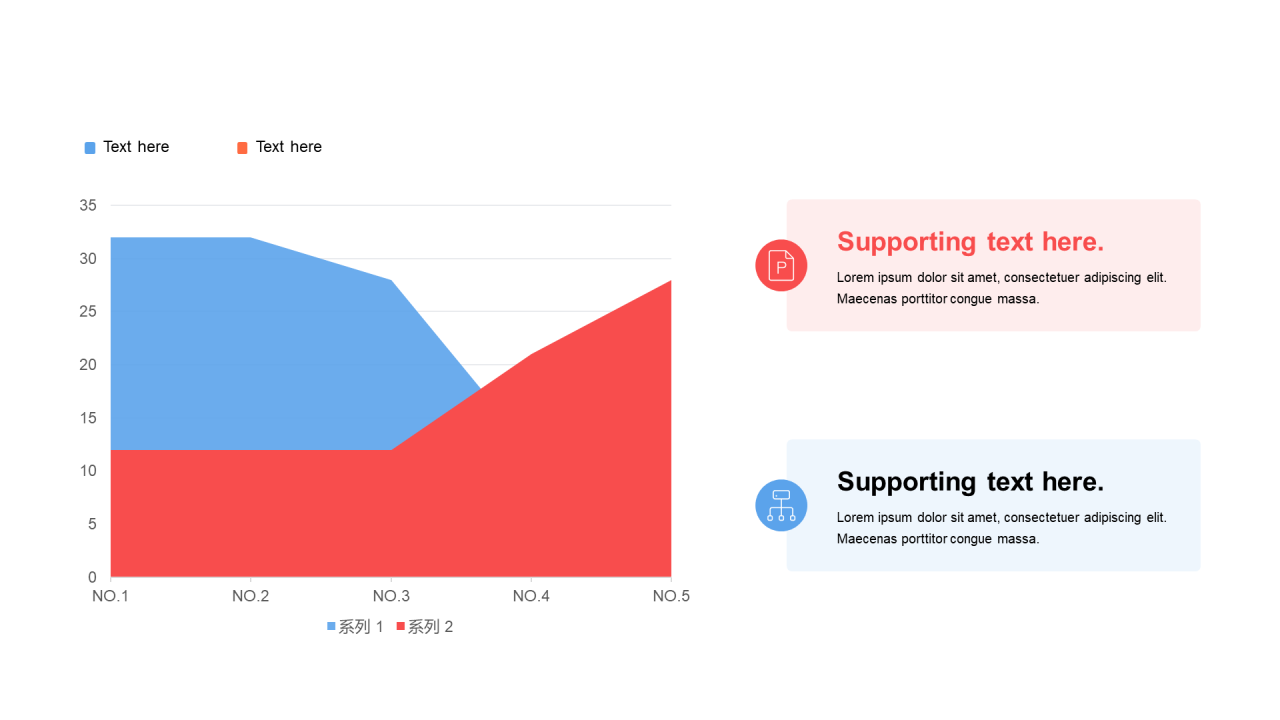 Text here Text here

35
30
25
20
15
10
5
0

NO.1 NO.2 NO.3 NO.4 NO.5

系列 1 系列 2

P

Supporting text here.

Lorem ipsum dolor sit amet, consectetuer adipiscing elit. Maecenas porttitor congue massa.

Supporting text here.

Lorem ipsum dolor sit amet, consectetuer adipiscing elit. Maecenas porttitor congue massa.